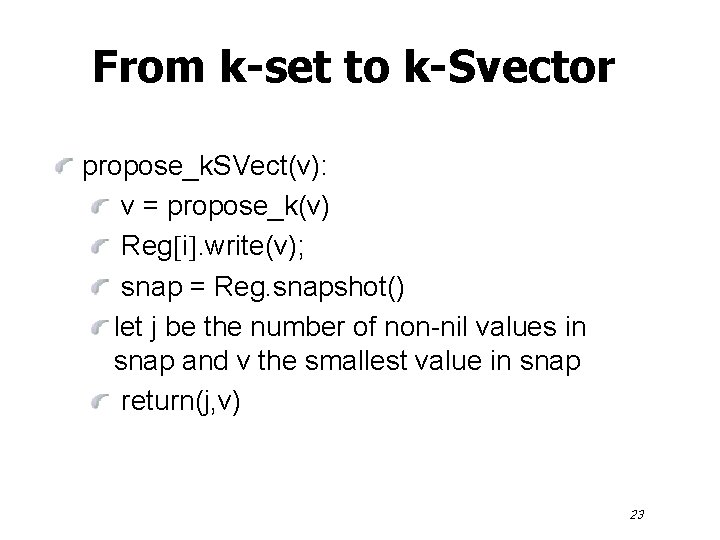 From k-set to k-Svector

propose_kSVect(v):

v = propose_k(v)

Reg[i].write(v);

snap = Reg.snapshot()

let j be the number of non-nil values in snap and v the smallest value in snap

return(j,v)

23